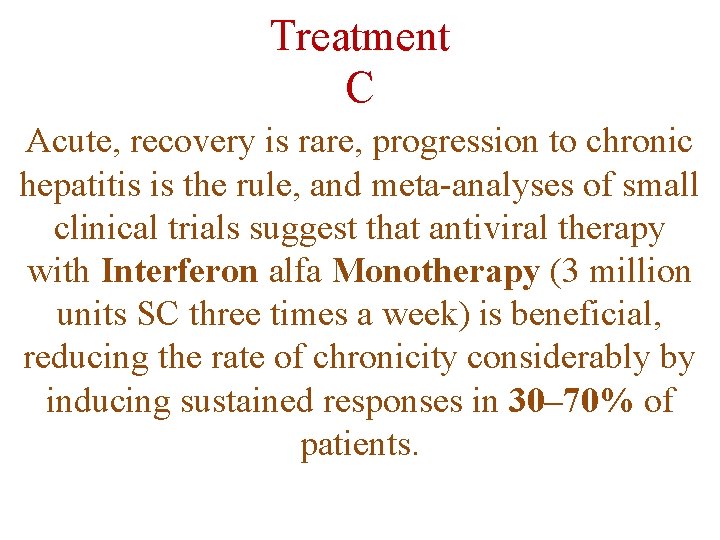 Treatment
C

Acute, recovery is rare, progression to chronic hepatitis is the rule, and meta-analyses of small clinical trials suggest that antiviral therapy with Interferon alfa Monotherapy (3 million units SC three times a week) is beneficial, reducing the rate of chronicity considerably by inducing sustained responses in 30–70% of patients.